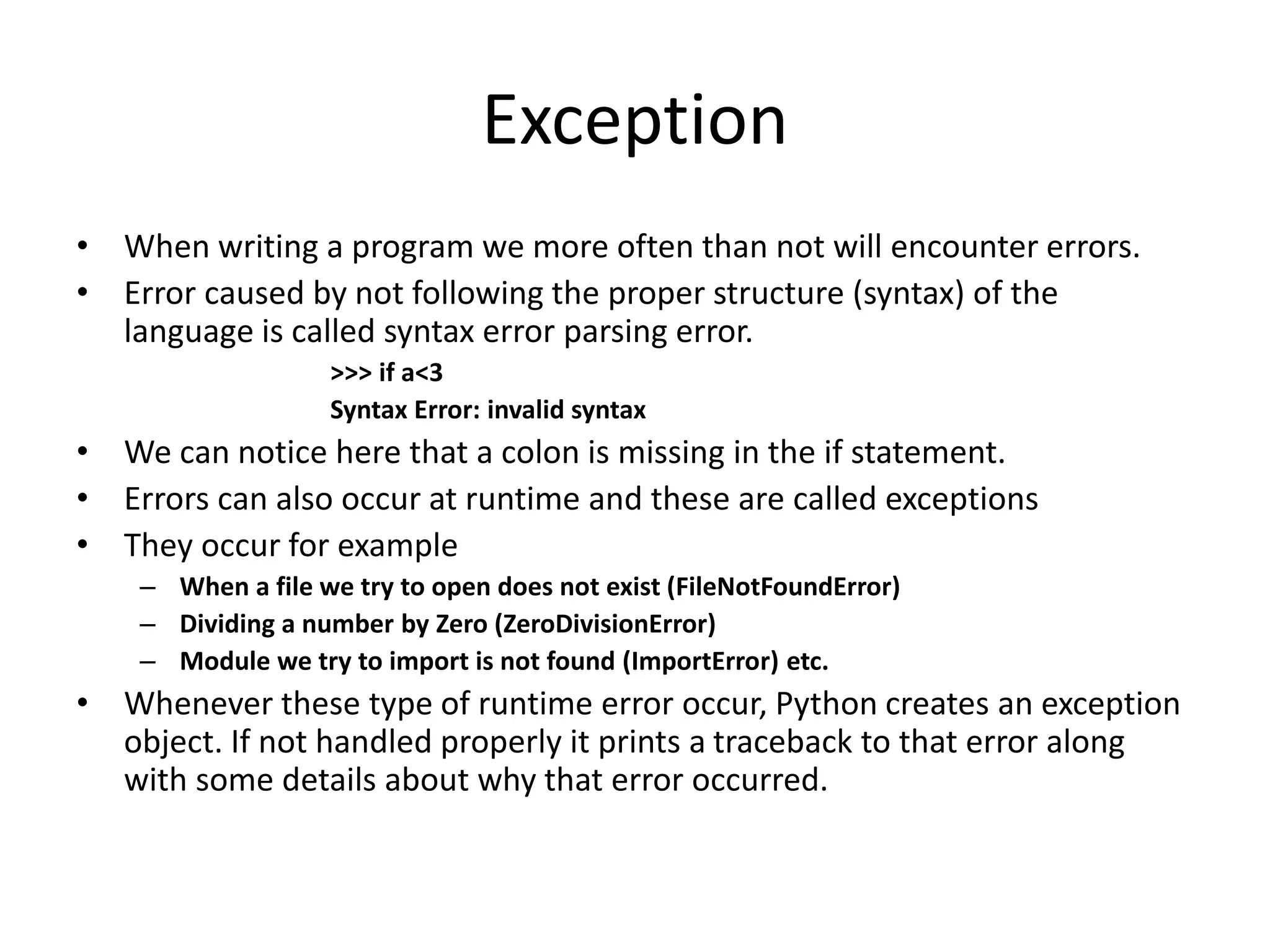 Exception

• When writing a program we more often than not will encounter errors.
• Error caused by not following the proper structure (syntax) of the language is called syntax error parsing error.

>>> if a<3
Syntax Error: invalid syntax

• We can notice here that a colon is missing in the if statement.
• Errors can also occur at runtime and these are called exceptions
• They occur for example
– When a file we try to open does not exist (FileNotFoundError)
– Dividing a number by Zero (ZeroDivisionError)
– Module we try to import is not found (ImportError) etc.
• Whenever these type of runtime error occur, Python creates an exception object. If not handled properly it prints a traceback to that error along with some details about why that error occurred.